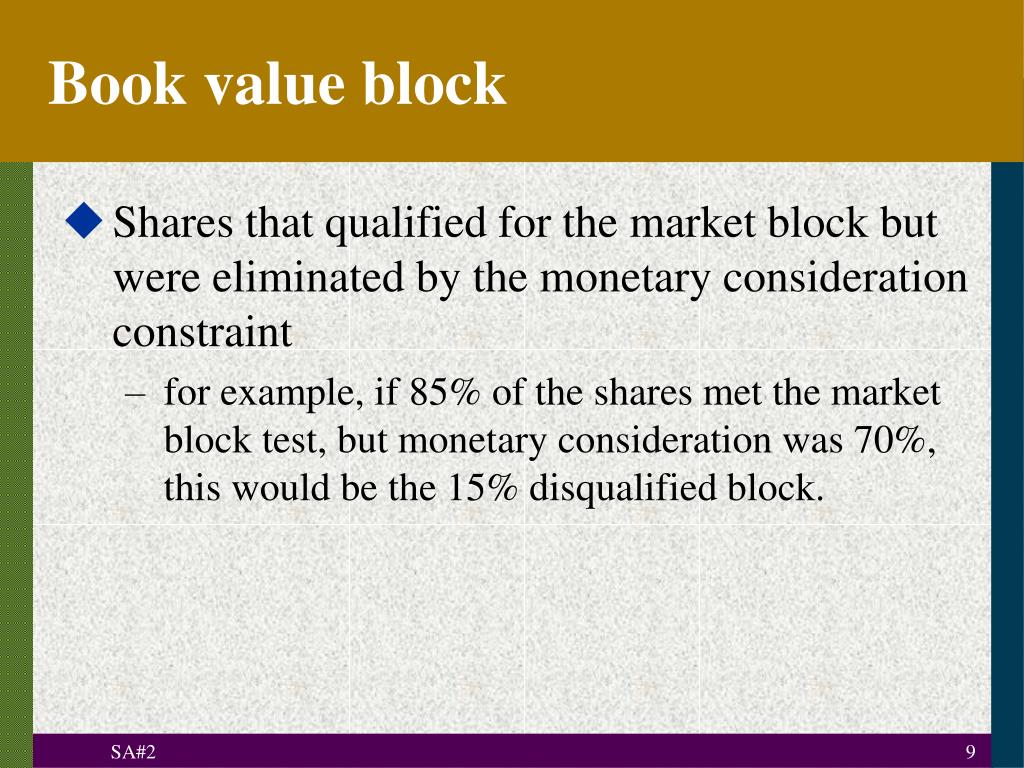 Book value block

Shares that qualified for the market block but were eliminated by the monetary consideration constraint

– for example, if 85% of the shares met the market block test, but monetary consideration was 70%, this would be the 15% disqualified block.

SA#2

9